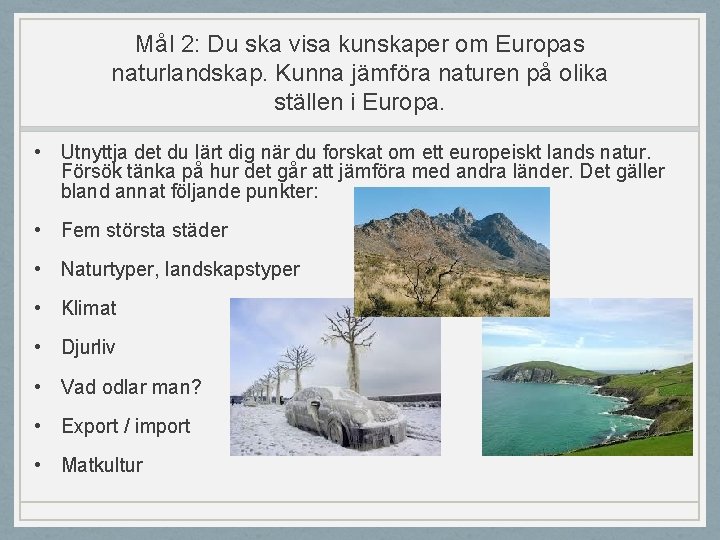 Mål 2: Du ska visa kunskaper om Europas naturlandskap. Kunna jämföra naturen på olika ställen i Europa.

• Utnyttja det du lärt dig när du forskat om ett europeiskt lands natur. Försök tänka på hur det går att jämföra med andra länder. Det gäller bland annat följande punkter:

• Fem största städer

• Naturtyper, landskapstyper

• Klimat

• Djurliv

• Vad odlar man?

• Export / import

• Matkultur